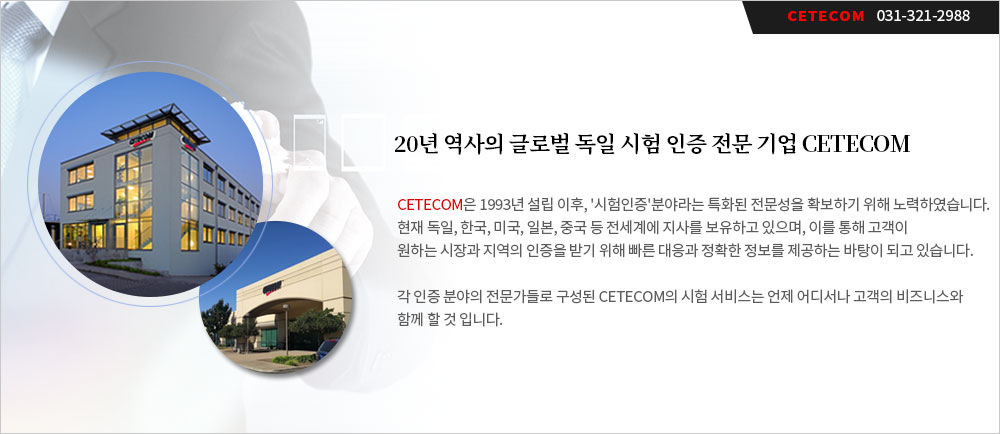 CETECOM 031-321-2988

20년 역사의 글로벌 독일 시험 인증 전문 기업 CETECOM

CETECOM은 1993년 설립 이후, '시험인증'분야라는 특화된 전문성을 확보하기 위해 노력하였습니다. 현재 독일, 한국, 미국, 일본, 중국 등 전세계에 지사를 보유하고 있으며, 이를 통해 고객이 원하는 시장과 지역의 인증을 받기 위해 빠른 대응과 정확한 정보를 제공하는 바탕이 되고 있습니다.

각 인증 분야의 전문가들로 구성된 CETECOM의 시험 서비스는 언제 어디서나 고객의 비즈니스와 함께 할 것 입니다.